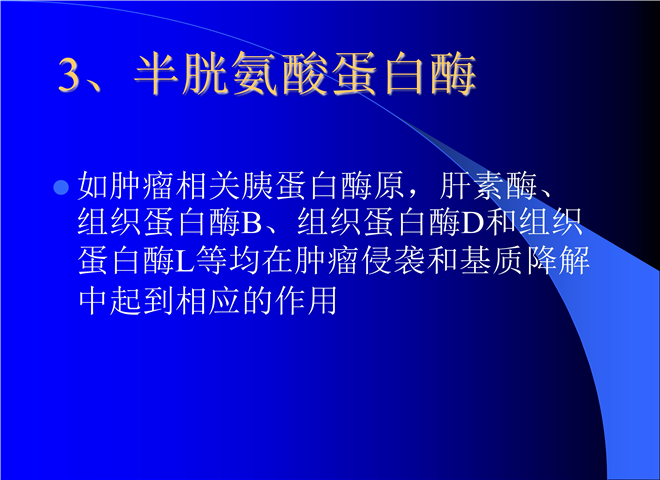 3、半胱氨酸蛋白酶

如肿瘤相关胰蛋白酶原，肝素酶、组织蛋白酶B、组织蛋白酶D和组织蛋白酶L等均在肿瘤侵袭和基质降解中起到相应的作用